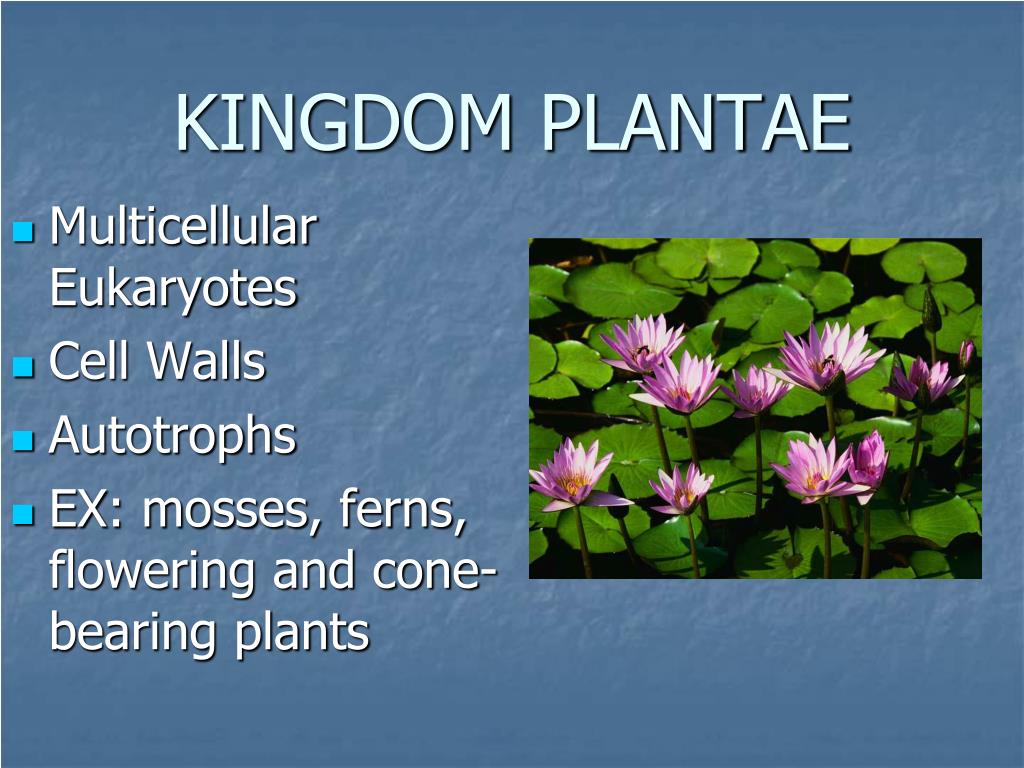 KINGDOM PLANTAE

- Multicellular Eukaryotes
- Cell Walls
- Autotrophs
- EX: mosses, ferns, flowering and cone-bearing plants